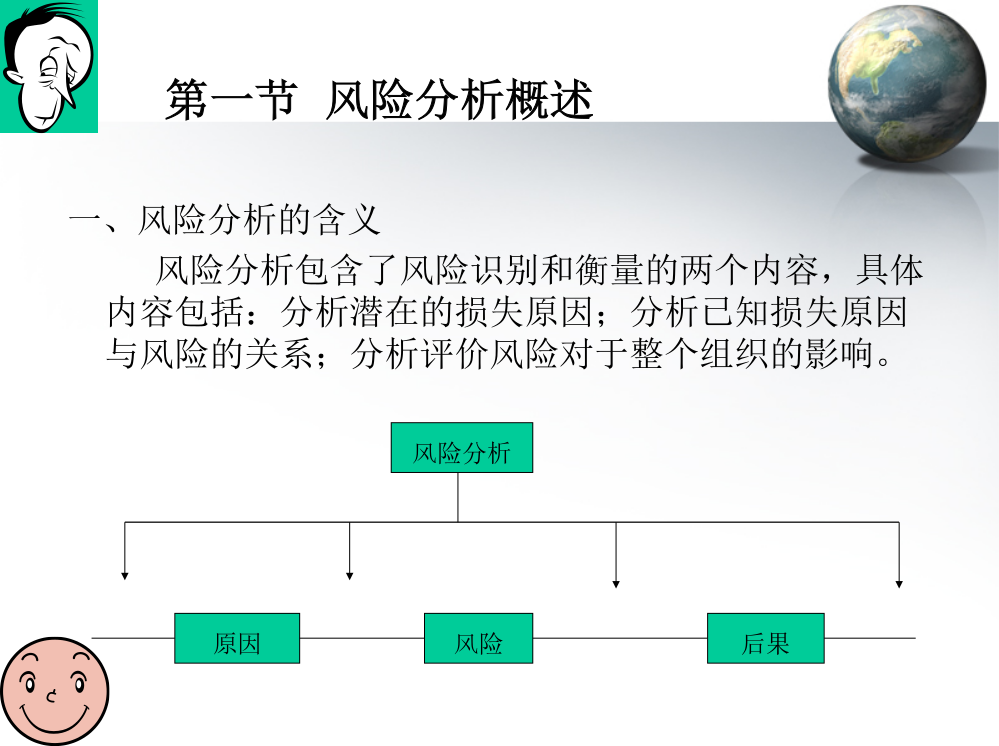 第一节 风险分析概述

一、风险分析的含义

风险分析包含了风险识别和衡量的两个内容，具体内容包括：分析潜在的损失原因；分析已知损失原因与风险的关系；分析评价风险对于整个组织的影响。

风险分析

原因

风险

后果